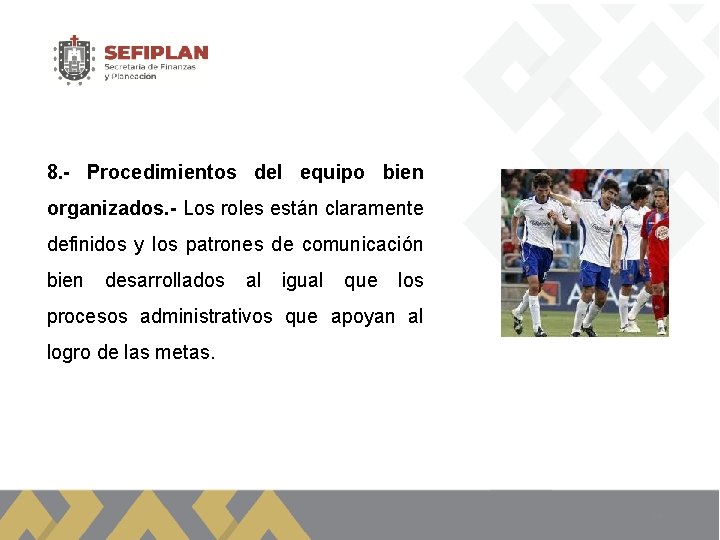 SEFIPLAN
Secretaría de Finanzas y Planeación

8.- Procedimientos del equipo bien organizados.- Los roles están claramente definidos y los patrones de comunicación bien desarrollados al igual que los procesos administrativos que apoyan al logro de las metas.